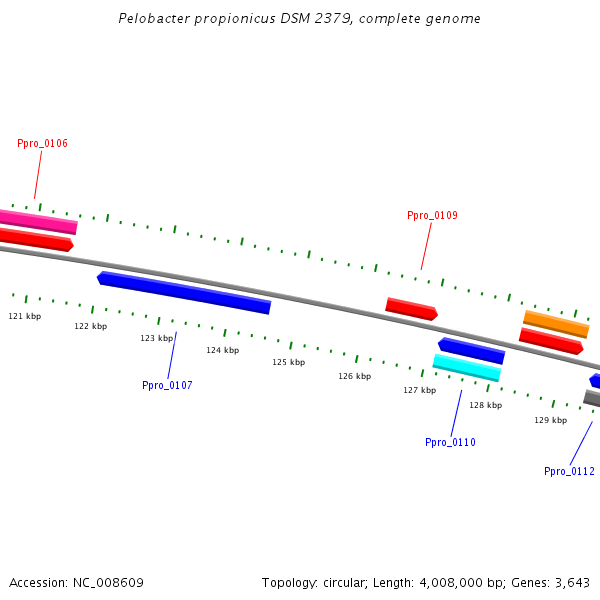 Pelobacter propionicus DSM 2379, complete genome

Ppro_0106

Ppro_0109

121 kbp
122 kbp
123 kbp
124 kbp
125 kbp
126 kbp
127 kbp
128 kbp
129 kbp

Ppro_0107

Ppro_0110

Ppro_0112

Accession: NC_008609

Topology: circular; Length: 4,008,000 bp; Genes: 3,643